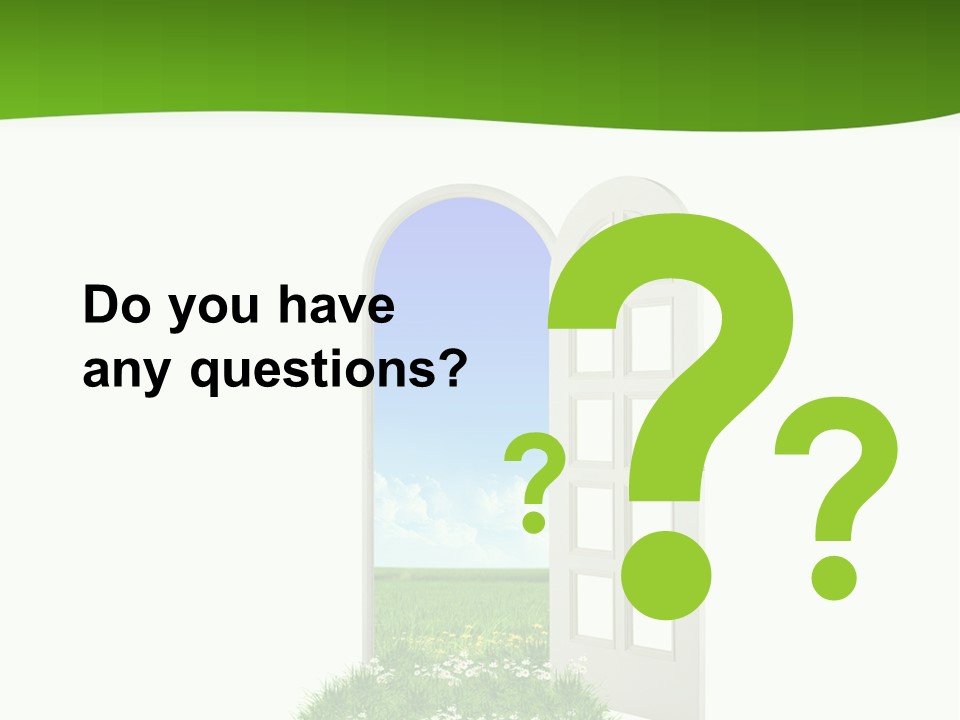 Do you have any questions?

?

?

?